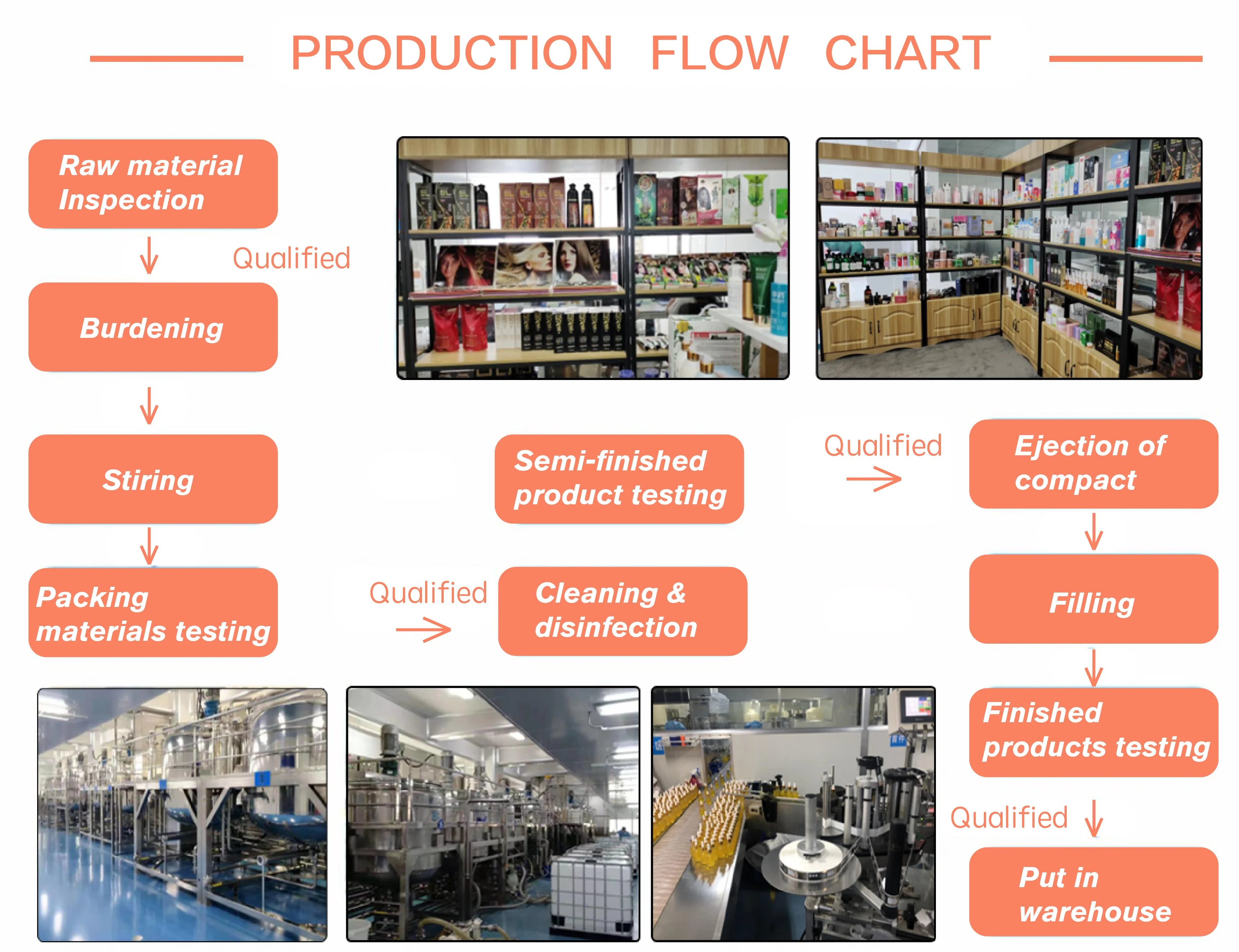 PRODUCTION FLOW CHART

Raw material Inspection

Qualified

Burdening

Stiring

Packing materials testing

Qualified

Cleaning & disinfection

Semi-finished product testing

Qualified

Ejection of compact

Filling

Finished products testing

Qualified

Put in warehouse